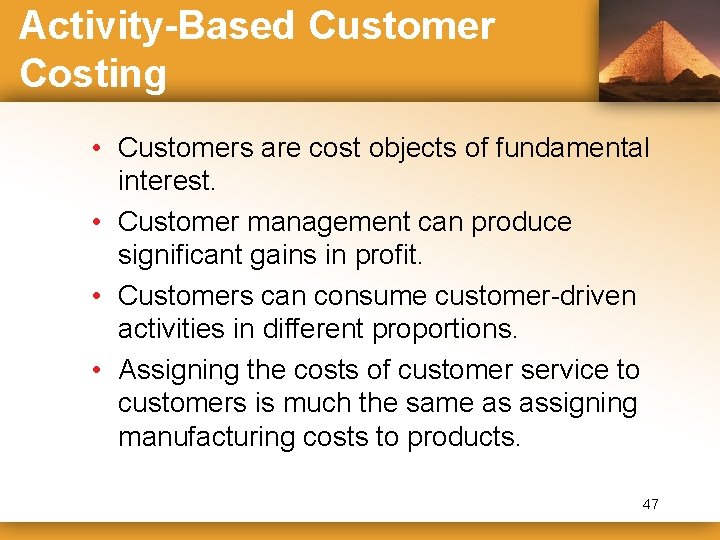 Activity-Based Customer Costing

• Customers are cost objects of fundamental interest.

• Customer management can produce significant gains in profit.

• Customers can consume customer-driven activities in different proportions.

• Assigning the costs of customer service to customers is much the same as assigning manufacturing costs to products.

47